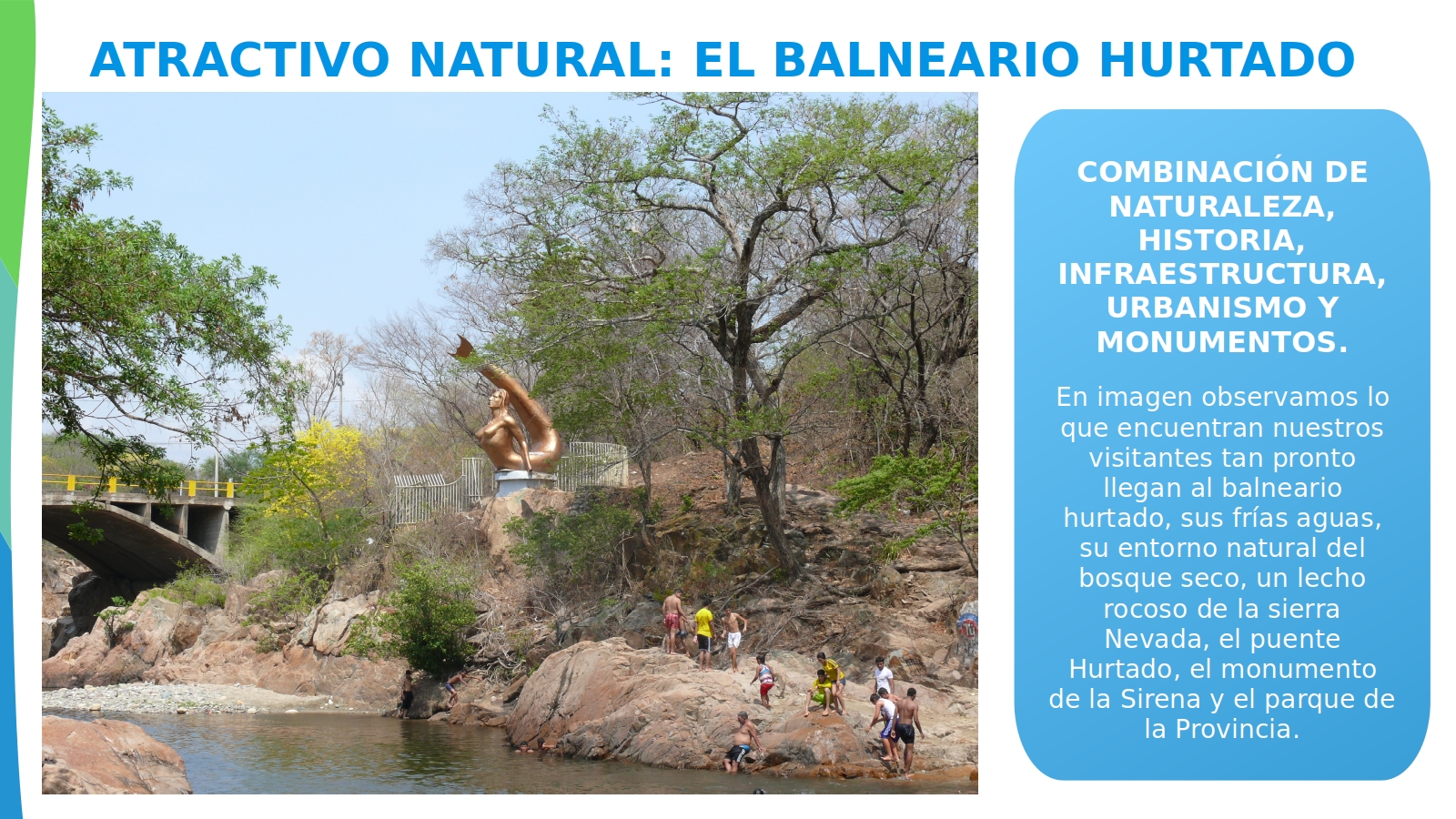 ATRACTIVO NATURAL: EL BALNEARIO HURTADO

COMBINACIÓN DE NATURALEZA, HISTORIA, INFRAESTRUCTURA, URBANISMO Y MONUMENTOS.

En imagen observamos lo que encuentran nuestros visitantes tan pronto llegan al balneario hurtado, sus frías aguas, su entorno natural del bosque seco, un lecho rocoso de la sierra Nevada, el puente Hurtado, el monumento de la Sirena y el parque de la Provincia.